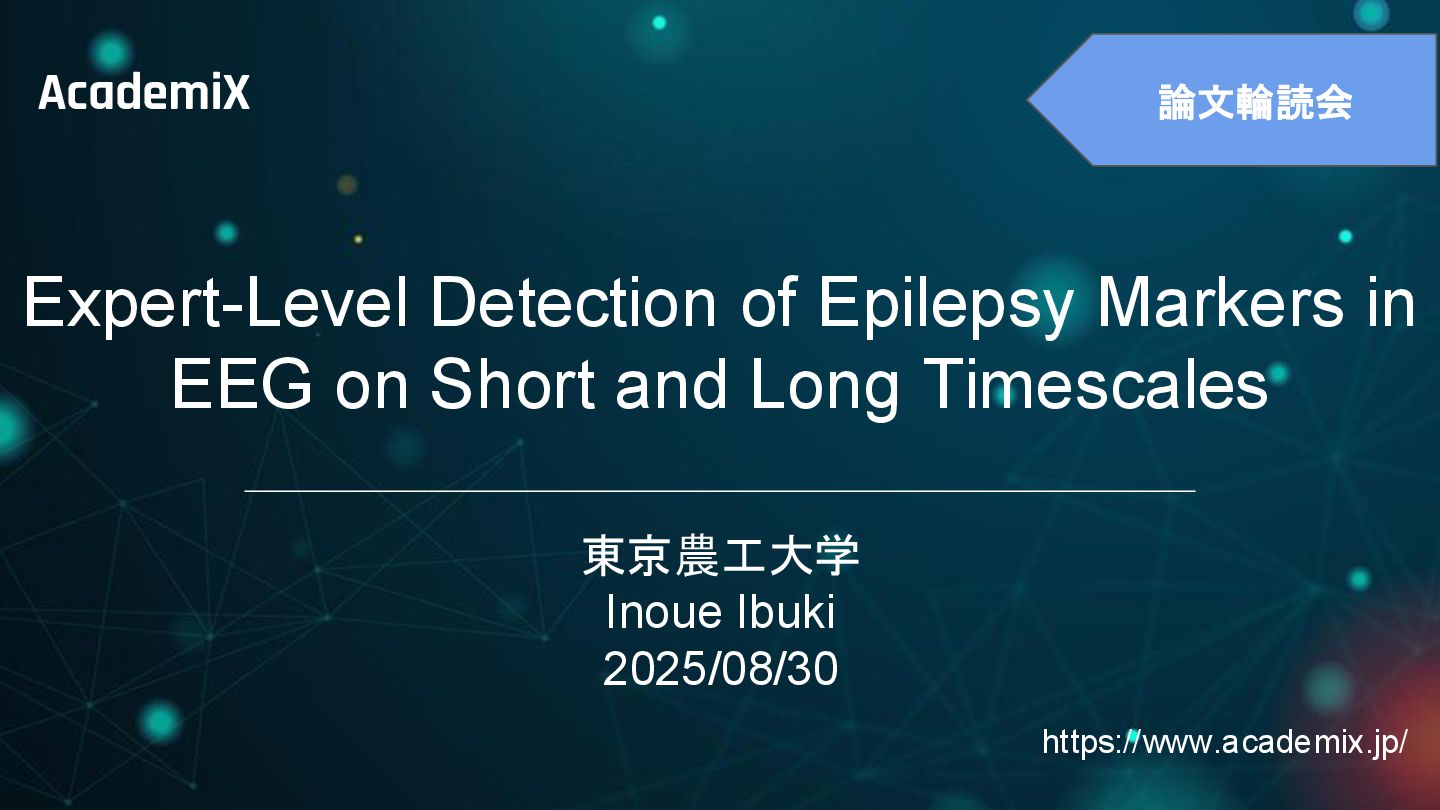 AcademiX

論文輪読会

Expert-Level Detection of Epilepsy Markers in EEG on Short and Long Timescales

東京農工大学
Inoue Ibuki
2025/08/30

https://www.academix.jp/